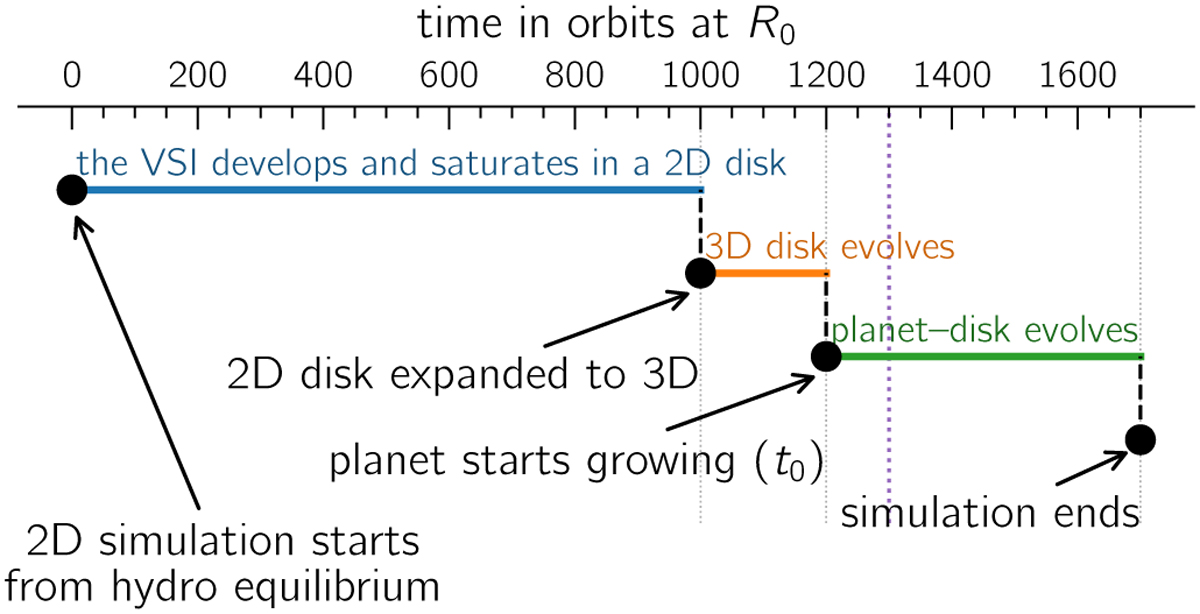 time in orbits at $R_0$

0 200 400 600 800 1000 1200 1400 1600

the VSI develops and saturates in a 2D disk

3D disk evolves

planet–disk evolves

2D disk expanded to 3D

planet starts growing ($t_0$)

simulation ends

2D simulation starts from hydro equilibrium